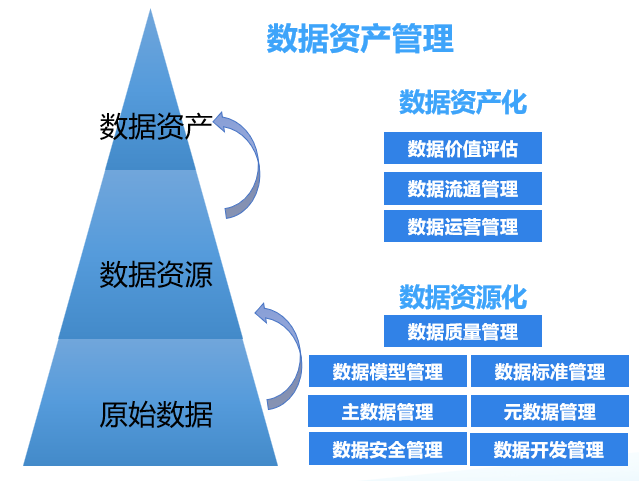 数据资产管理

数据资产

数据资源

原始数据

数据资产化

数据价值评估

数据流通管理

数据运营管理

数据资源化

数据质量管理

数据模型管理

数据标准管理

主数据管理

元数据管理

数据安全管理

数据开发管理